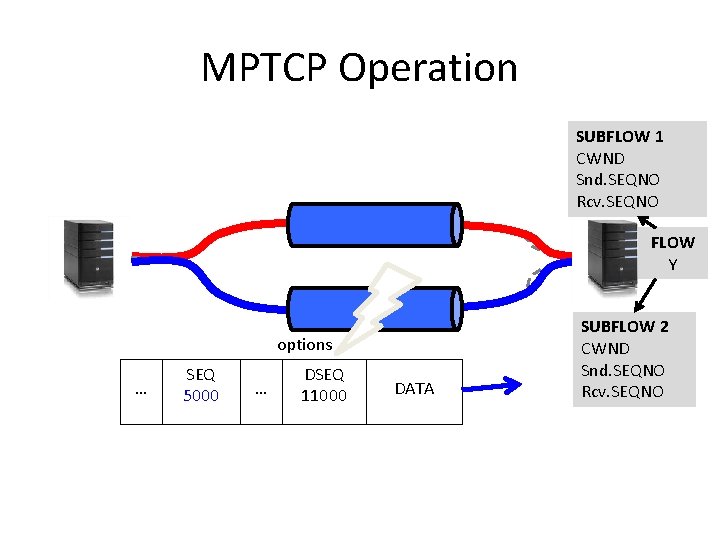 MPTCP Operation

SUBFLOW 1
CWND
Snd.SEQNO
Rcv.SEQNO

FLOW
Y

SUBFLOW 2
CWND
Snd.SEQNO
Rcv.SEQNO

options

| ... | SEQ 5000 | ... | DSEQ 11000 | DATA |
|---|---|---|---|---|